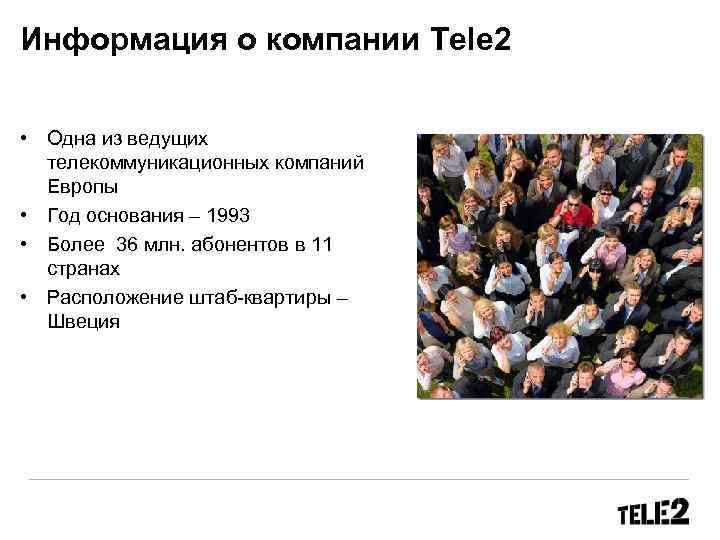 Информация о компании Tele2

• Одна из ведущих телекоммуникационных компаний Европы
• Год основания – 1993
• Более 36 млн. абонентов в 11 странах
• Расположение штаб-квартиры – Швеция

TELE2